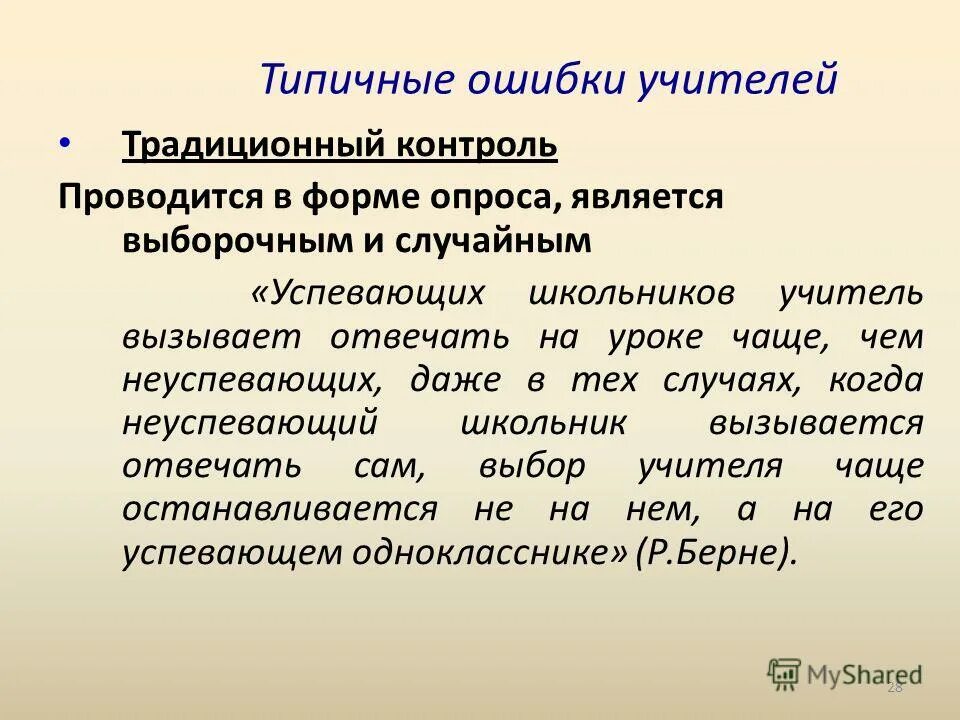 Типичные ошибки учителей

• Традиционный контроль

Проводится в форме опроса, является выборочным и случайным

«Успевающих школьников учитель вызывает отвечать на уроке чаще, чем неуспевающих, даже в тех случаях, когда неуспевающий школьник вызывается отвечать сам, выбор учителя чаще останавливается не на нем, а на его успевающем однокласснике» (Р.Берне).

MyShared

28